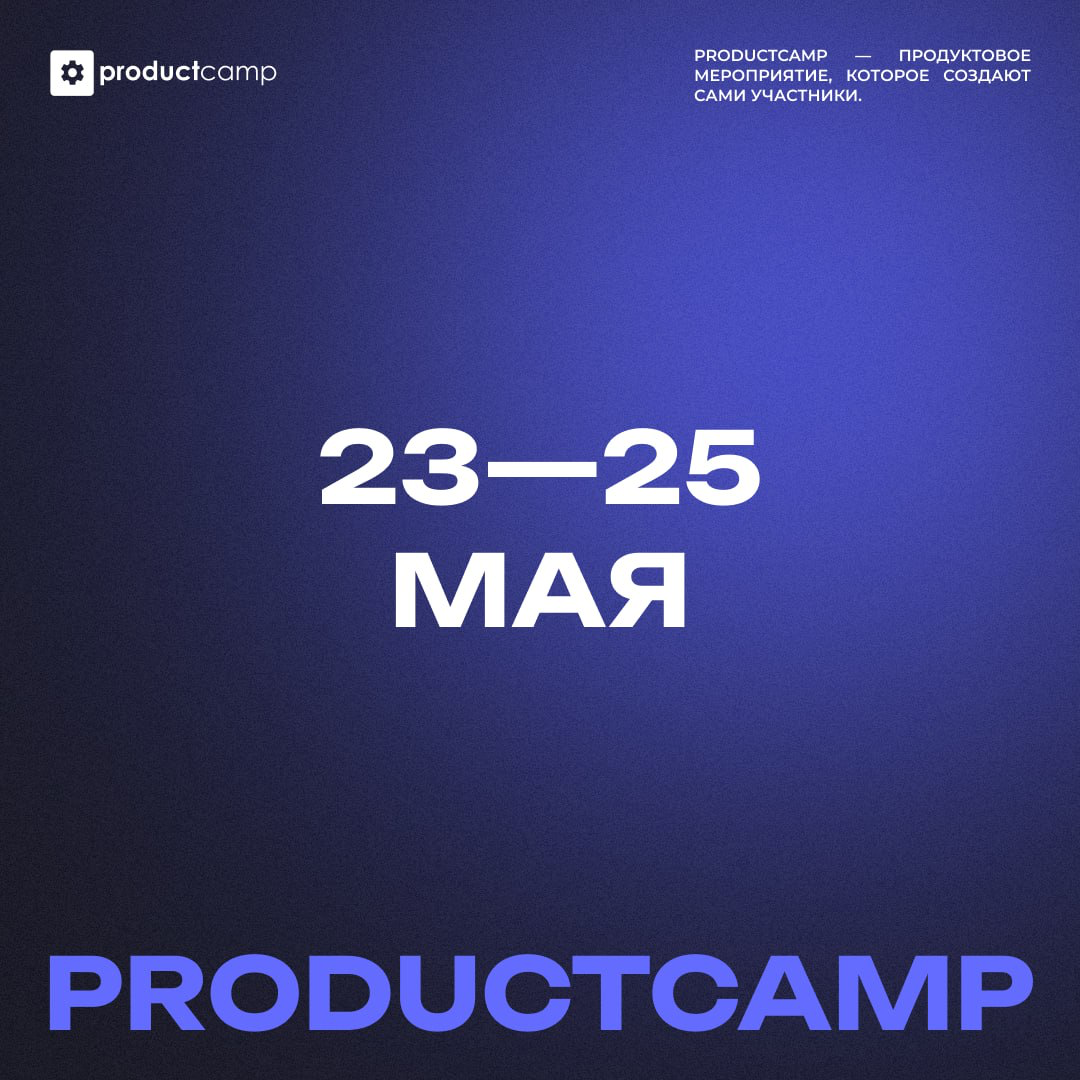 productcamp

PRODUCTCAMP — ПРОДУКТОВОЕ МЕРОПРИЯТИЕ, КОТОРОЕ СОЗДАЮТ САМИ УЧАСТНИКИ.

23—25 МАЯ

PRODUCTCAMP